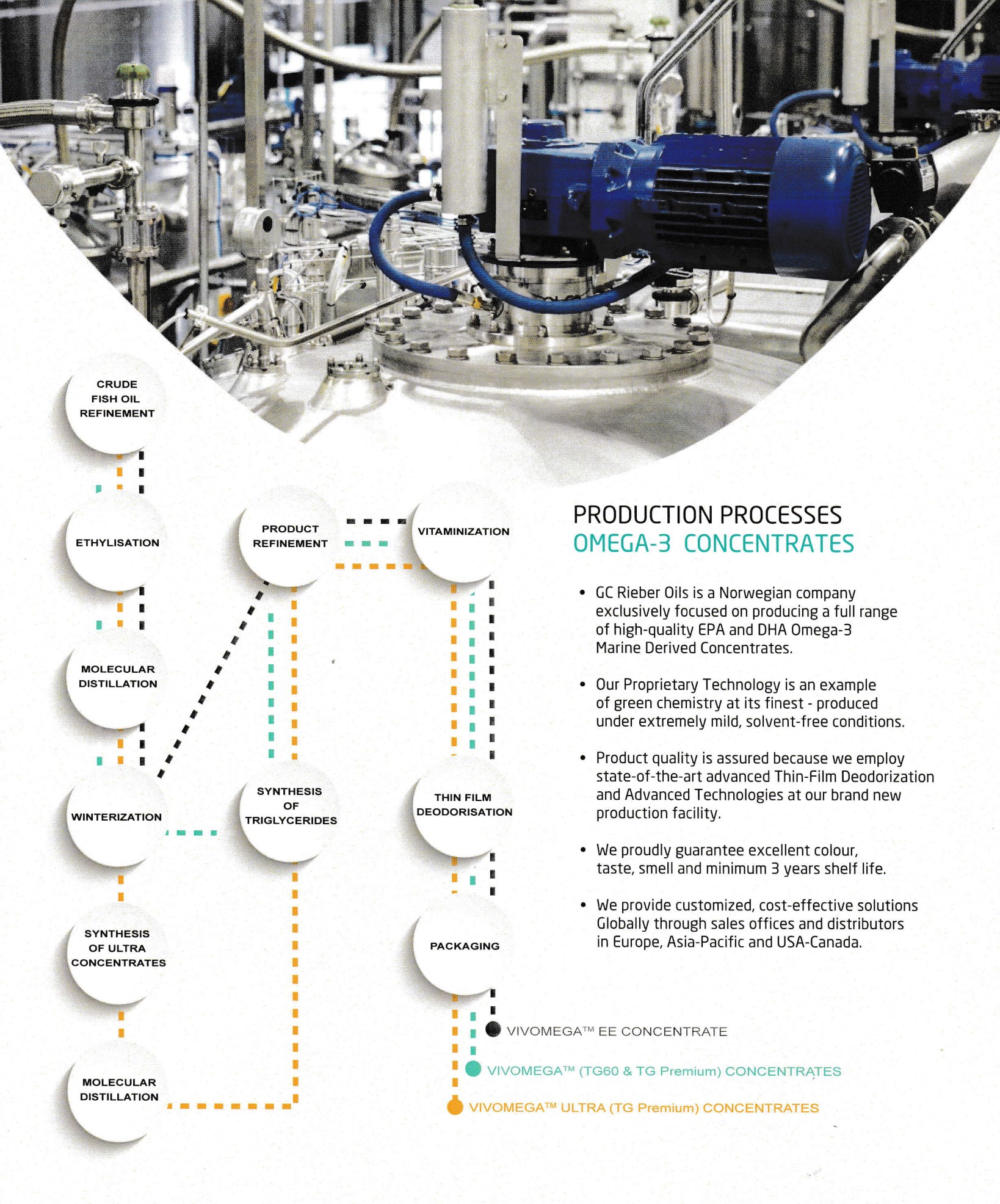 CRUDE FISH OIL REFINEMENT

ETHYLISATION

MOLECULAR DISTILLATION

WINTERIZATION

SYNTHESIS OF ULTRA CONCENTRATES

MOLECULAR DISTILLATION

PRODUCT REFINEMENT

SYNTHESIS OF TRIGLYCERIDES

VITAMINIZATION

THIN FILM DEODORISATION

PACKAGING

VIVOMEGA™ EE CONCENTRATE

VIVOMEGA™ (TG60 & TG Premium) CONCENTRATES

VIVOMEGA™ ULTRA (TG Premium) CONCENTRATES

PRODUCTION PROCESSES
OMEGA-3 CONCENTRATES

• GC Rieber Oils is a Norwegian company exclusively focused on producing a full range of high-quality EPA and DHA Omega-3 Marine Derived Concentrates.

• Our Proprietary Technology is an example of green chemistry at its finest - produced under extremely mild, solvent-free conditions.

• Product quality is assured because we employ state-of-the-art advanced Thin-Film Deodorization and Advanced Technologies at our brand new production facility.

• We proudly guarantee excellent colour, taste, smell and minimum 3 years shelf life.

• We provide customized, cost-effective solutions Globally through sales offices and distributors in Europe, Asia-Pacific and USA-Canada.